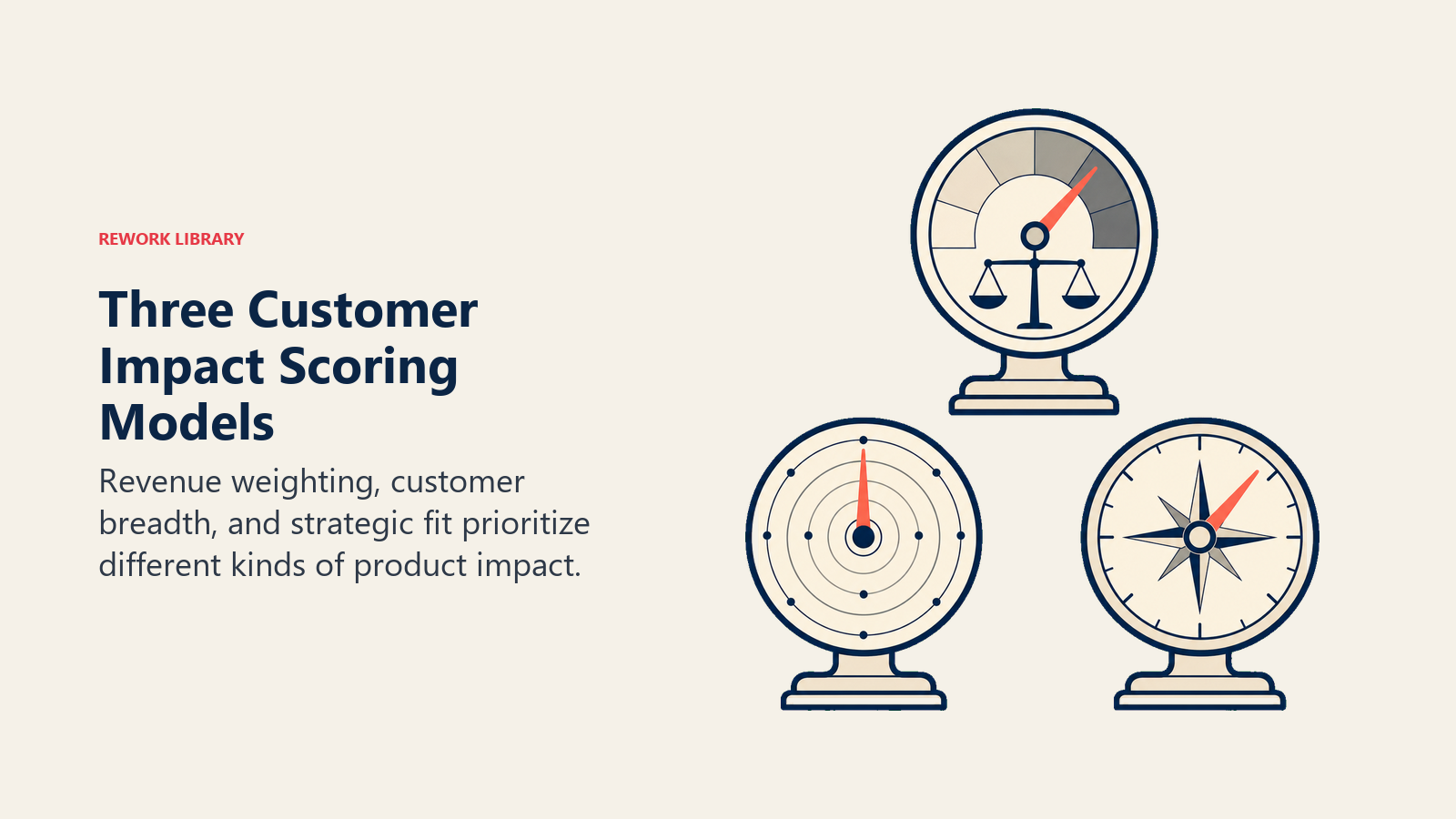 REWORK LIBRARY

Three Customer Impact Scoring Models

Revenue weighting, customer breadth, and strategic fit prioritize different kinds of product impact.